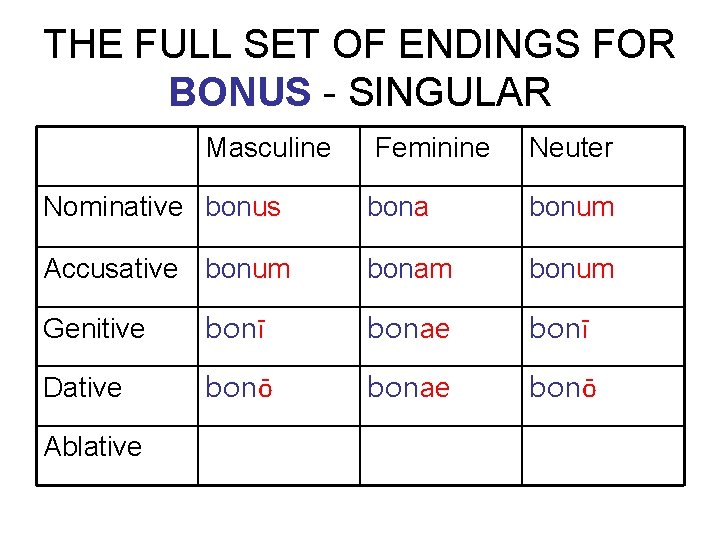 THE FULL SET OF ENDINGS FOR BONUS - SINGULAR

| | Masculine | Feminine | Neuter |
|---|---|---|---|
| Nominative | bonus | bona | bonum |
| Accusative | bonum | bonam | bonum |
| Genitive | bonī | bonae | bonī |
| Dative | bonō | bonae | bonō |
| Ablative | | | |